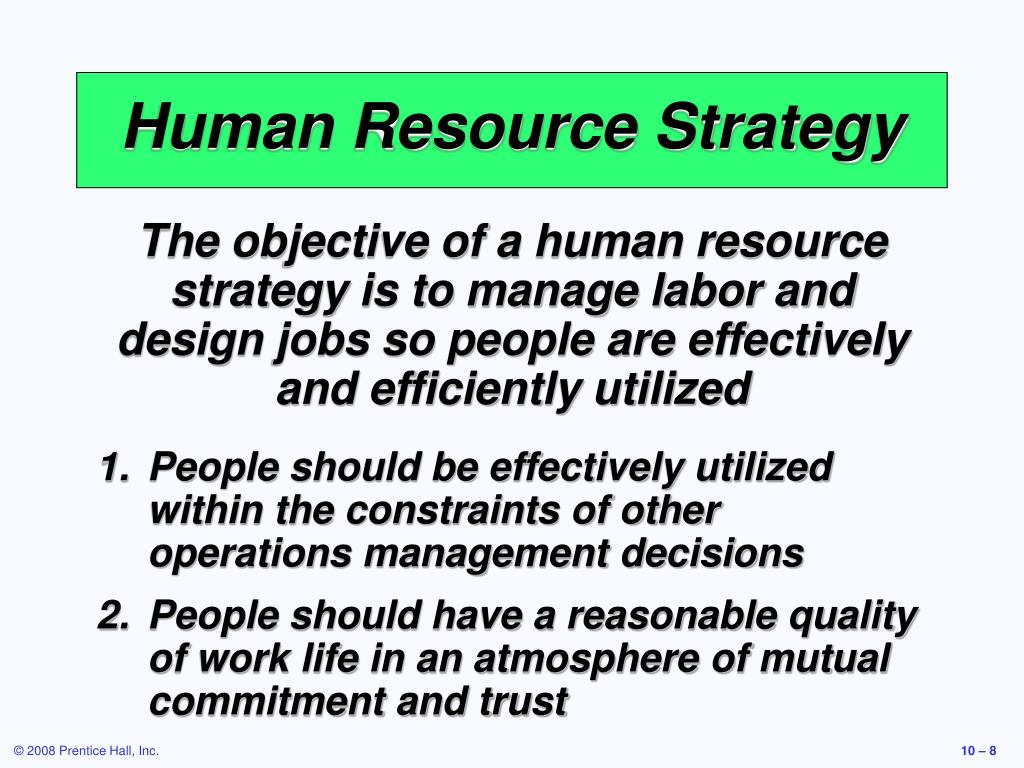 Human Resource Strategy

The objective of a human resource strategy is to manage labor and design jobs so people are effectively and efficiently utilized

1. People should be effectively utilized within the constraints of other operations management decisions
2. People should have a reasonable quality of work life in an atmosphere of mutual commitment and trust

© 2008 Prentice Hall, Inc.

10 – 8